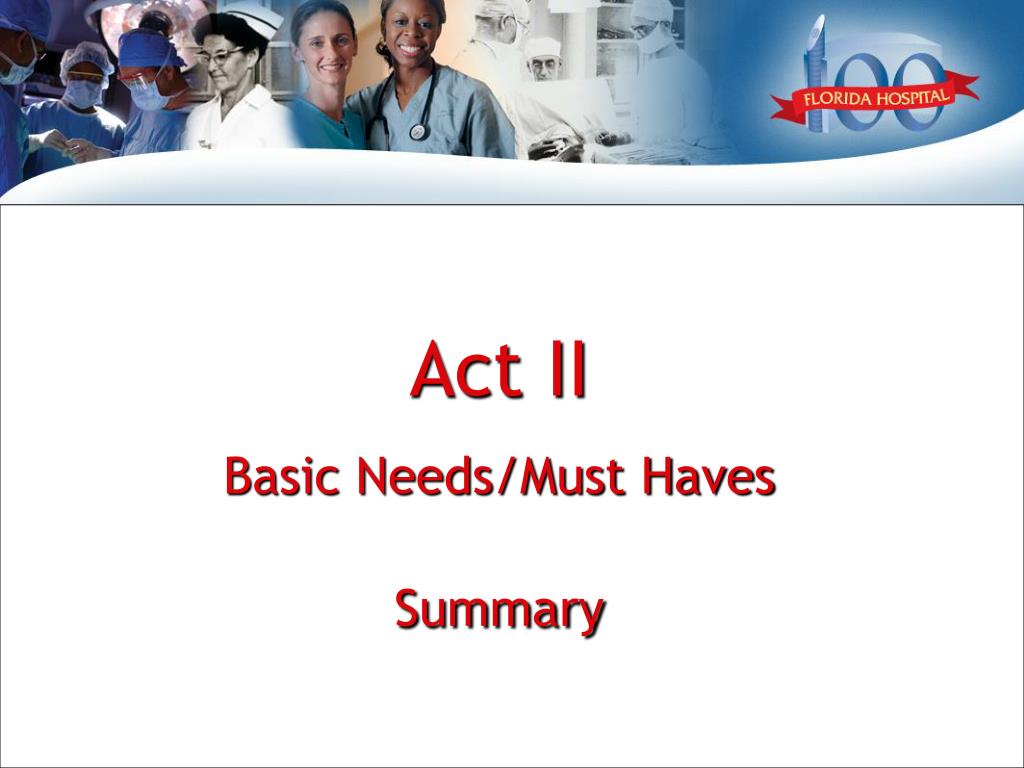 100
FLORIDA HOSPITAL

Act II

Basic Needs/Must Haves

Summary